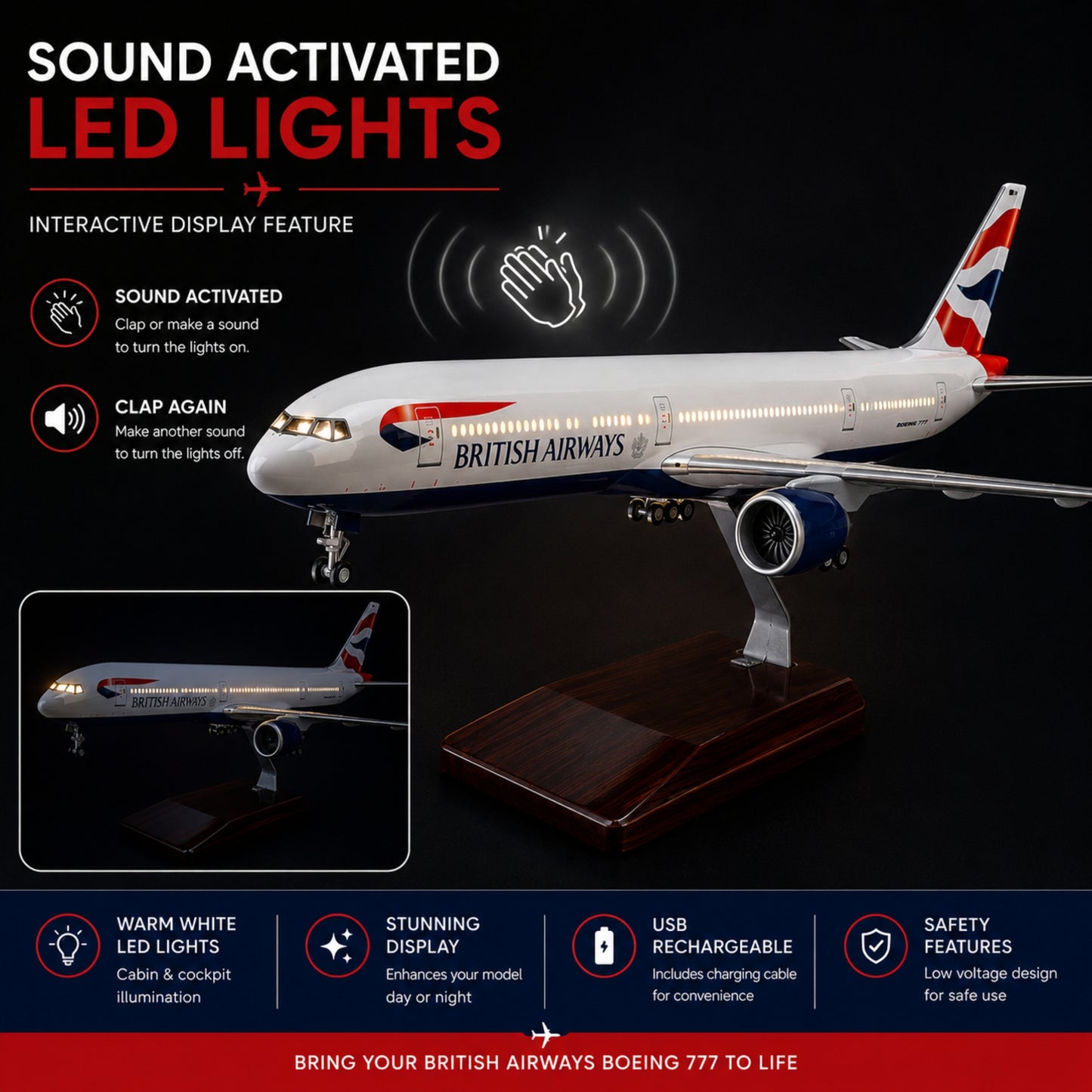 SOUND ACTIVATED
LED LIGHTS

INTERACTIVE DISPLAY FEATURE

SOUND ACTIVATED
Clap or make a sound to turn the lights on.

CLAP AGAIN
Make another sound to turn the lights off.

BRITISH AIRWAYS

BOEING 777

BRITISH AIRWAYS

WARM WHITE LED LIGHTS
Cabin & cockpit illumination

STUNNING DISPLAY
Enhances your model day or night

USB RECHARGEABLE
Includes charging cable for convenience

SAFETY FEATURES
Low voltage design for safe use

BRING YOUR BRITISH AIRWAYS BOEING 777 TO LIFE